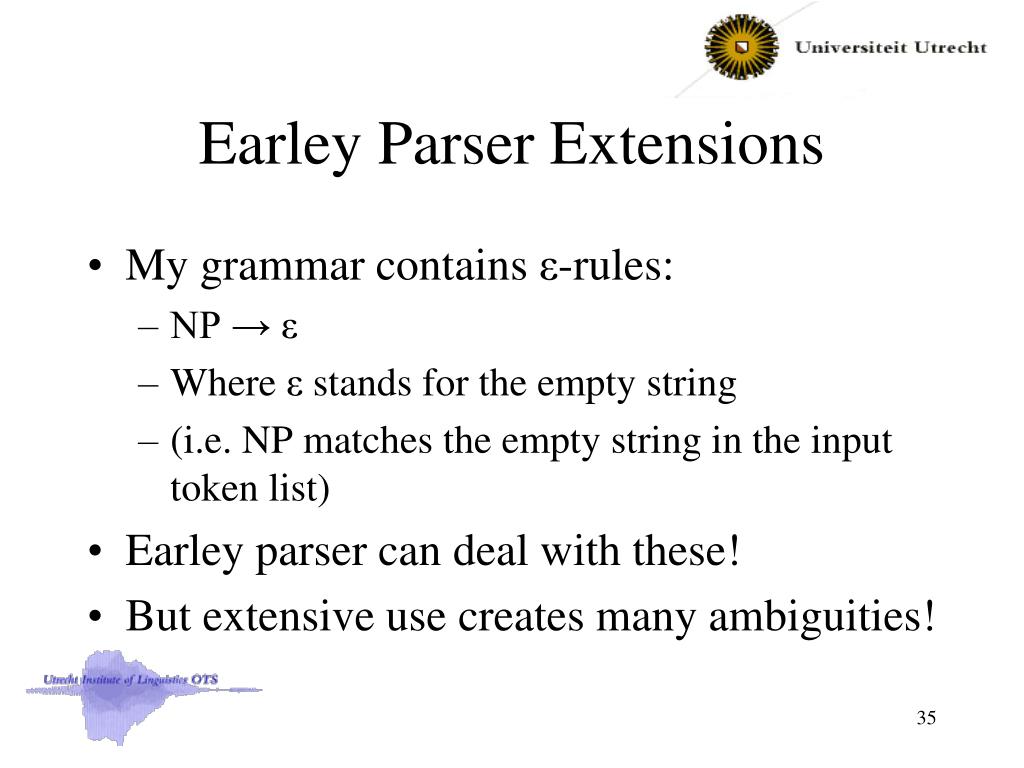 Universiteit Utrecht

Earley Parser Extensions

• My grammar contains ε-rules:
– NP → ε
– Where ε stands for the empty string
– (i.e. NP matches the empty string in the input token list)
• Earley parser can deal with these!
• But extensive use creates many ambiguities!

Utrecht Institute of Linguistics OTS

35